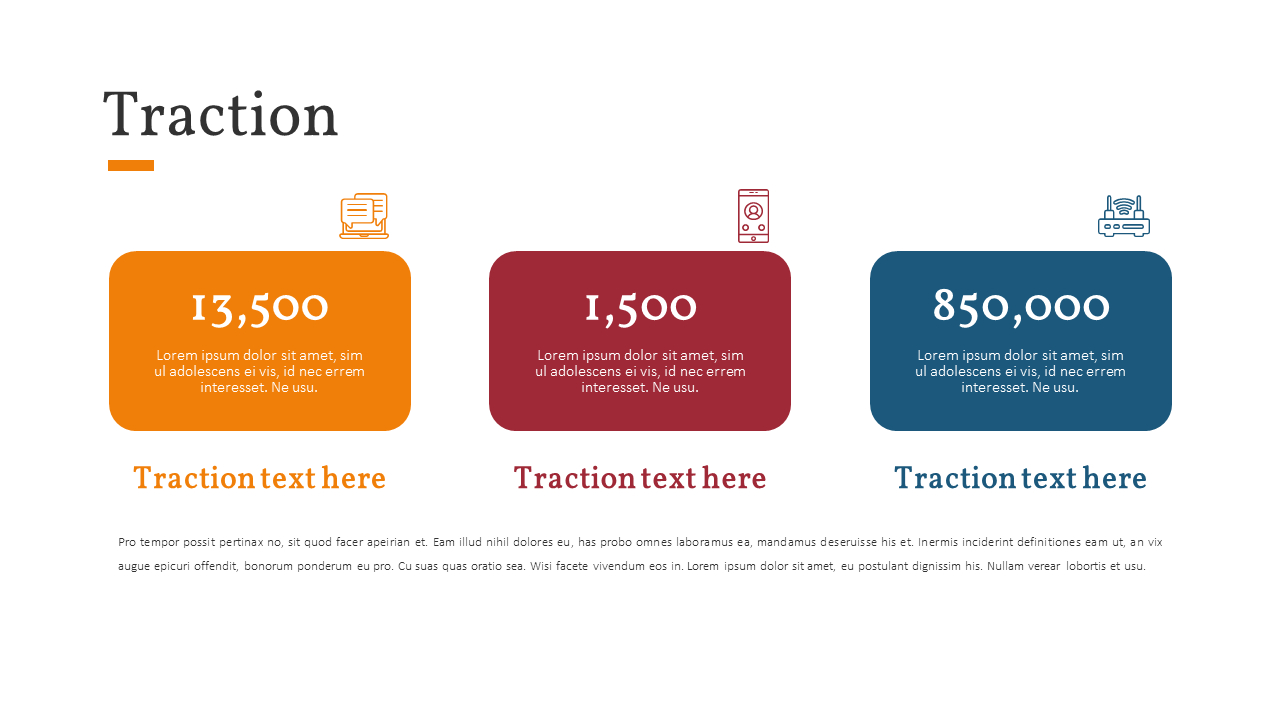 Traction

13,500

Lorem ipsum dolor sit amet, sim ul adolescens ei vis, id nec errem interesset. Ne usu.

Traction text here

1,500

Lorem ipsum dolor sit amet, sim ul adolescens ei vis, id nec errem interesset. Ne usu.

Traction text here

850,000

Lorem ipsum dolor sit amet, sim ul adolescens ei vis, id nec errem interesset. Ne usu.

Traction text here

Pro tempor possit pertinax no, sit quod facer apeirian et. Eam illud nihil dolores eu, has probo omnes laboramus ea, mandamus deseruisse his et. Inermis inciderint definitiones eam ut, an vix augue epicuri offendit, bonorum ponderum eu pro. Cu suas quas oratio sea. Wisi facete vivendum eos in. Lorem ipsum dolor sit amet, eu postulant dignissim his. Nullam verear lobortis et usu.